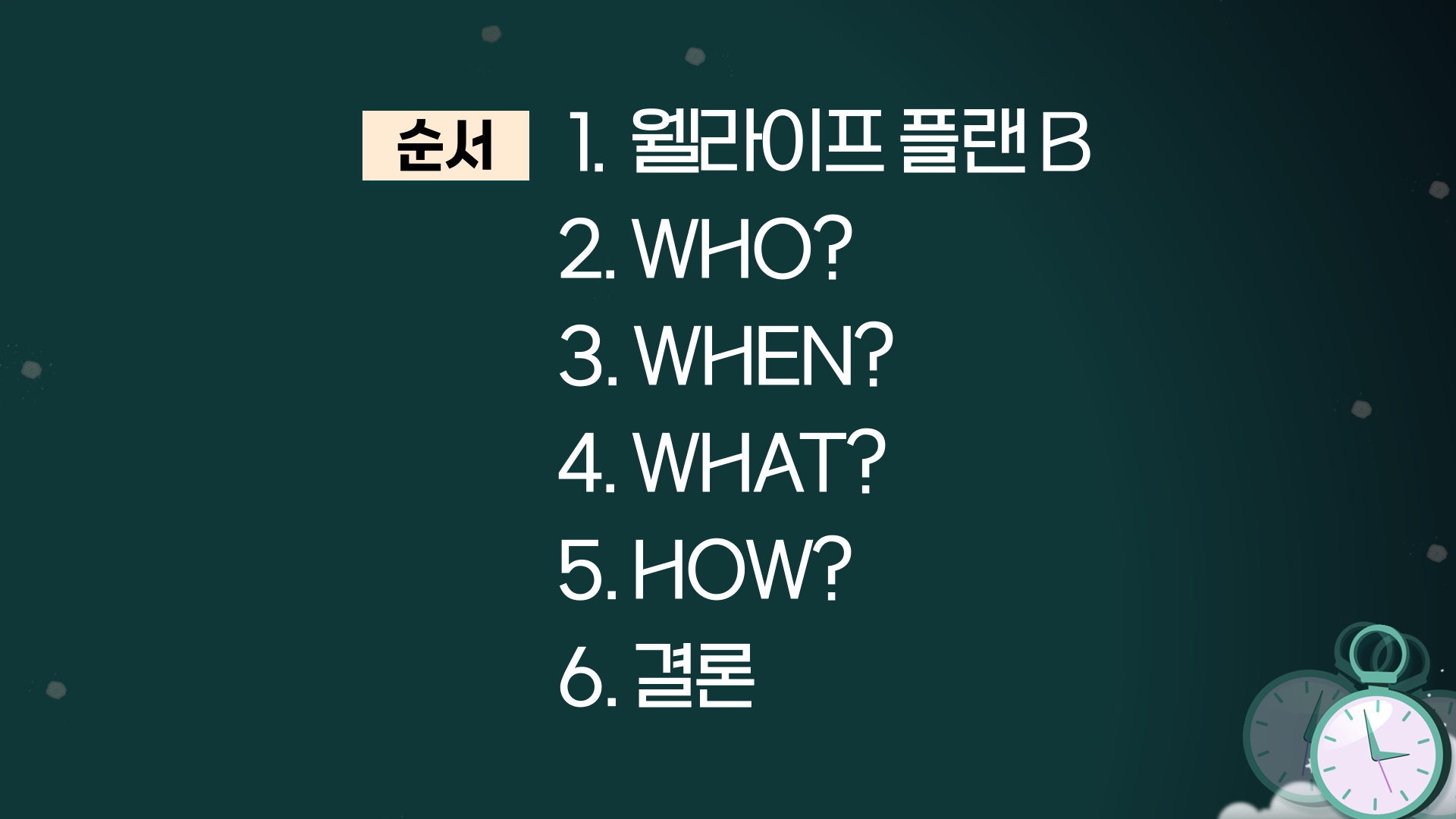 순서

1. 웰라이프 플랜 B
2. WHO?
3. WHEN?
4. WHAT?
5. HOW?
6. 결론